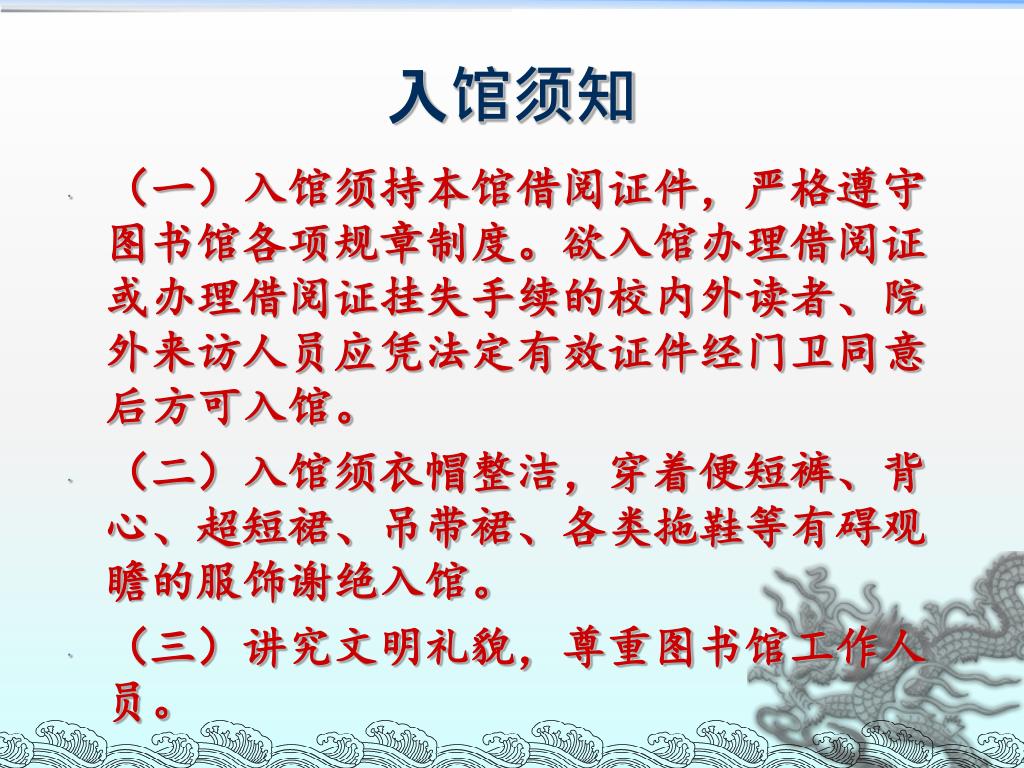 入馆须知

（一）入馆须持本馆借阅证件，严格遵守图书馆各项规章制度。欲入馆办理借阅证或办理借阅证挂失手续的校内外读者、院外来访人员应凭法定有效证件经门卫同意后方可入馆。

（二）入馆须衣帽整洁，穿着便短裤、背心、超短裙、吊带裙、各类拖鞋等有碍观瞻的服饰谢绝入馆。

（三）讲究文明礼貌，尊重图书馆工作人员。